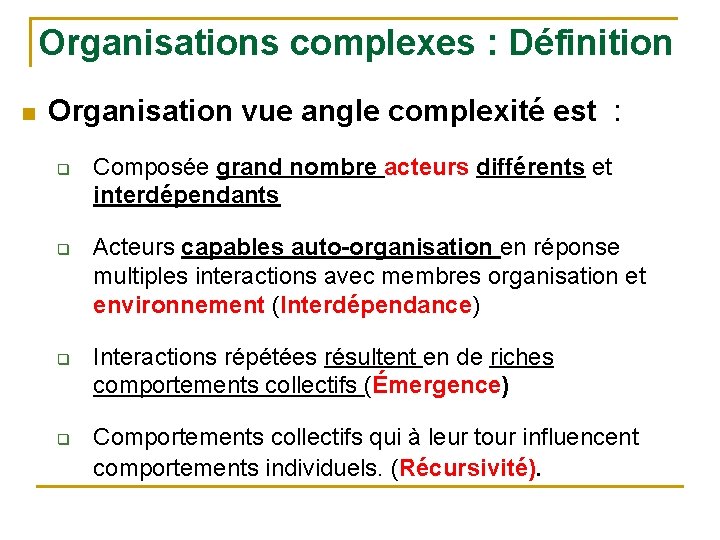 Organisations complexes : Définition

Organisation vue angle complexité est :

Composée grand nombre acteurs différents et interdépendants

Acteurs capables auto-organisation en réponse multiples interactions avec membres organisation et environnement (Interdépendance)

Interactions répétées résultent en de riches comportements collectifs (Émergence)

Comportements collectifs qui à leur tour influencent comportements individuels. (Récursivité).